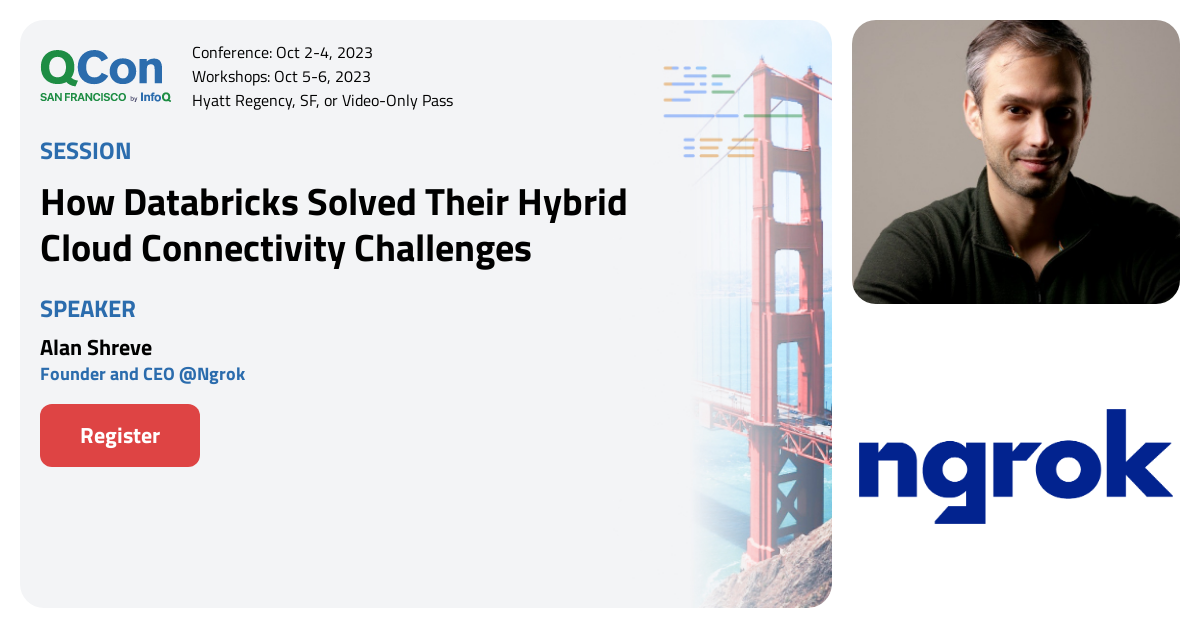 QCon
SAN FRANCISCO by InfoQ

Conference: Oct 2-4, 2023
Workshops: Oct 5-6, 2023
Hyatt Regency, SF, or Video-Only Pass

SESSION

How Databricks Solved Their Hybrid Cloud Connectivity Challenges

SPEAKER

Alan Shreve
Founder and CEO @Ngrok

Register

ngrok